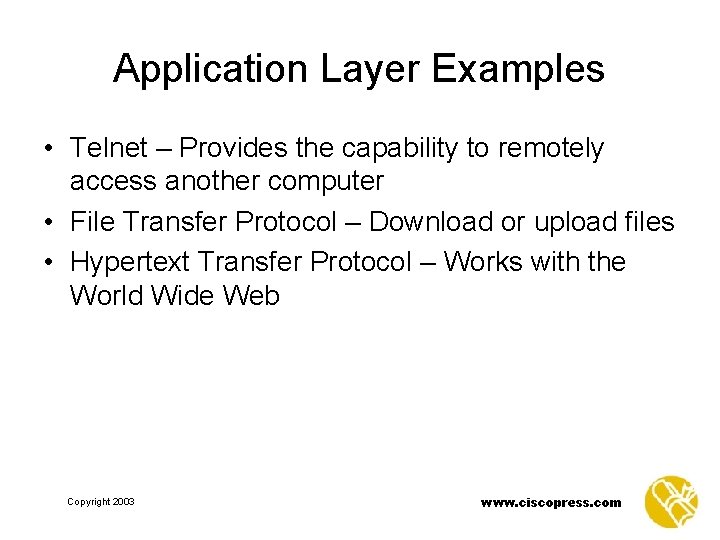 Application Layer Examples

• Telnet – Provides the capability to remotely access another computer
• File Transfer Protocol – Download or upload files
• Hypertext Transfer Protocol – Works with the World Wide Web

Copyright 2003

www.ciscopress.com